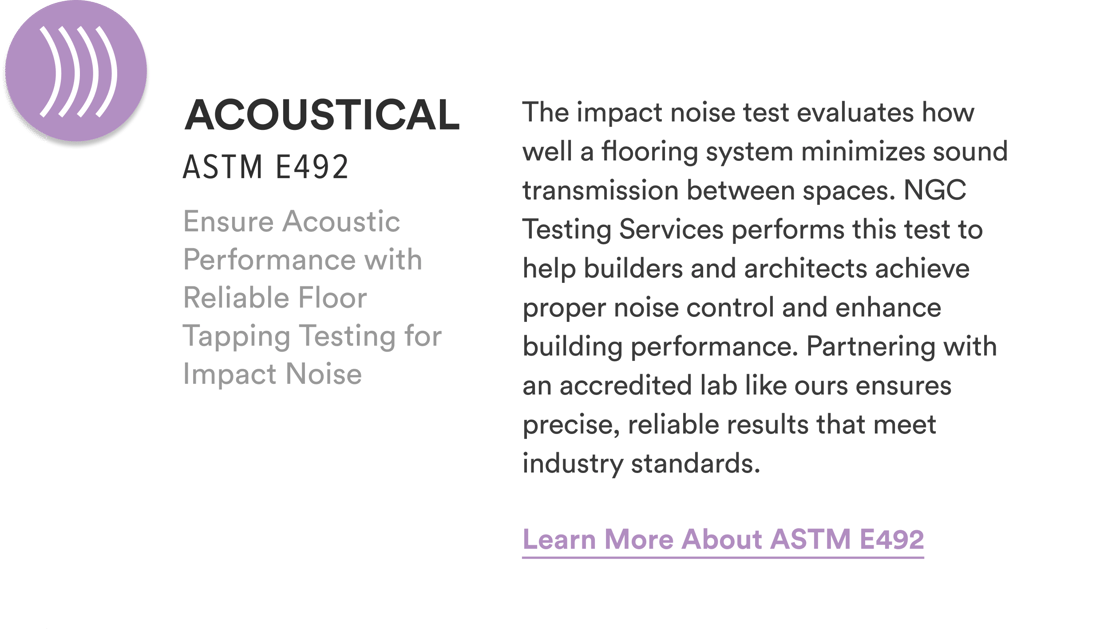 ACOUSTICAL
ASTM E492

Ensure Acoustic Performance with Reliable Floor Tapping Testing for Impact Noise

The impact noise test evaluates how well a flooring system minimizes sound transmission between spaces. NGC Testing Services performs this test to help builders and architects achieve proper noise control and enhance building performance. Partnering with an accredited lab like ours ensures precise, reliable results that meet industry standards.

Learn More About ASTM E492